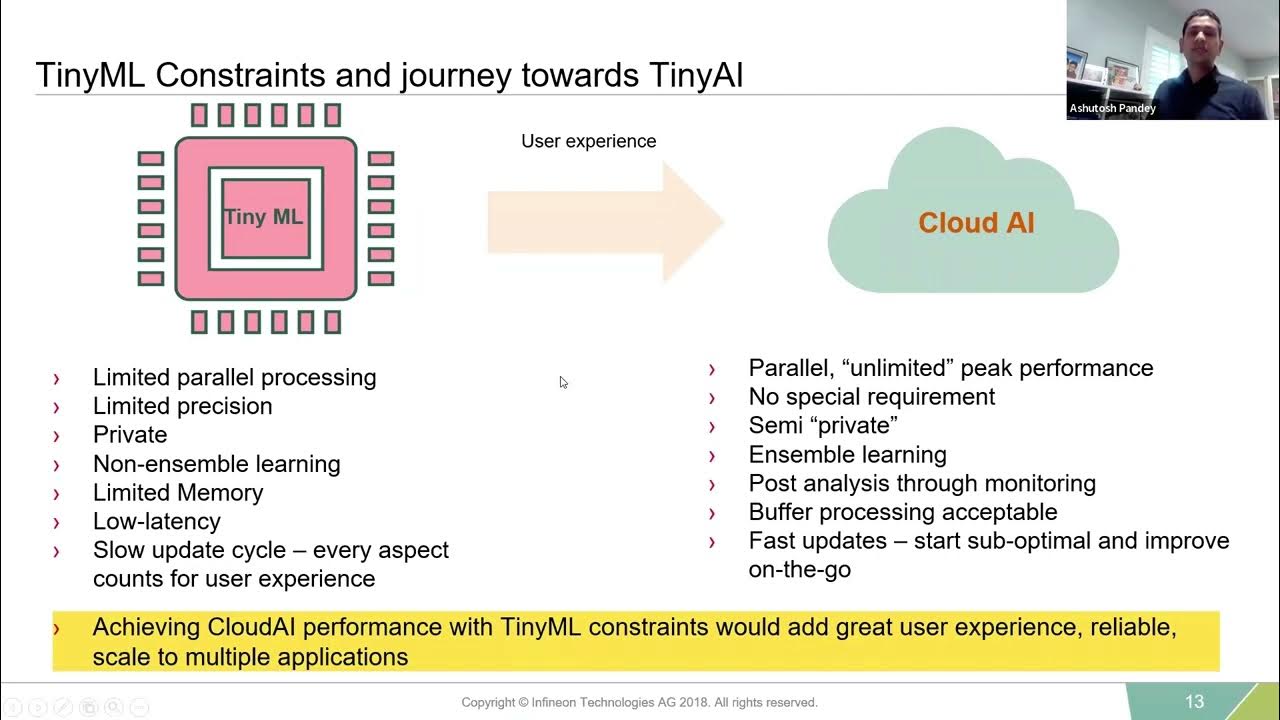 TinyML Constraints and journey towards TinyAI

Ashutosh Pandey

Tiny ML

User experience

Cloud AI

› Limited parallel processing
› Limited precision
› Private
› Non-ensemble learning
› Limited Memory
› Low-latency
› Slow update cycle – every aspect counts for user experience

› Parallel, “unlimited” peak performance
› No special requirement
› Semi “private”
› Ensemble learning
› Post analysis through monitoring
› Buffer processing acceptable
› Fast updates – start sub-optimal and improve on-the-go

› Achieving CloudAI performance with TinyML constraints would add great user experience, reliable, scale to multiple applications

Copyright © Infineon Technologies AG 2018. All rights reserved.

13